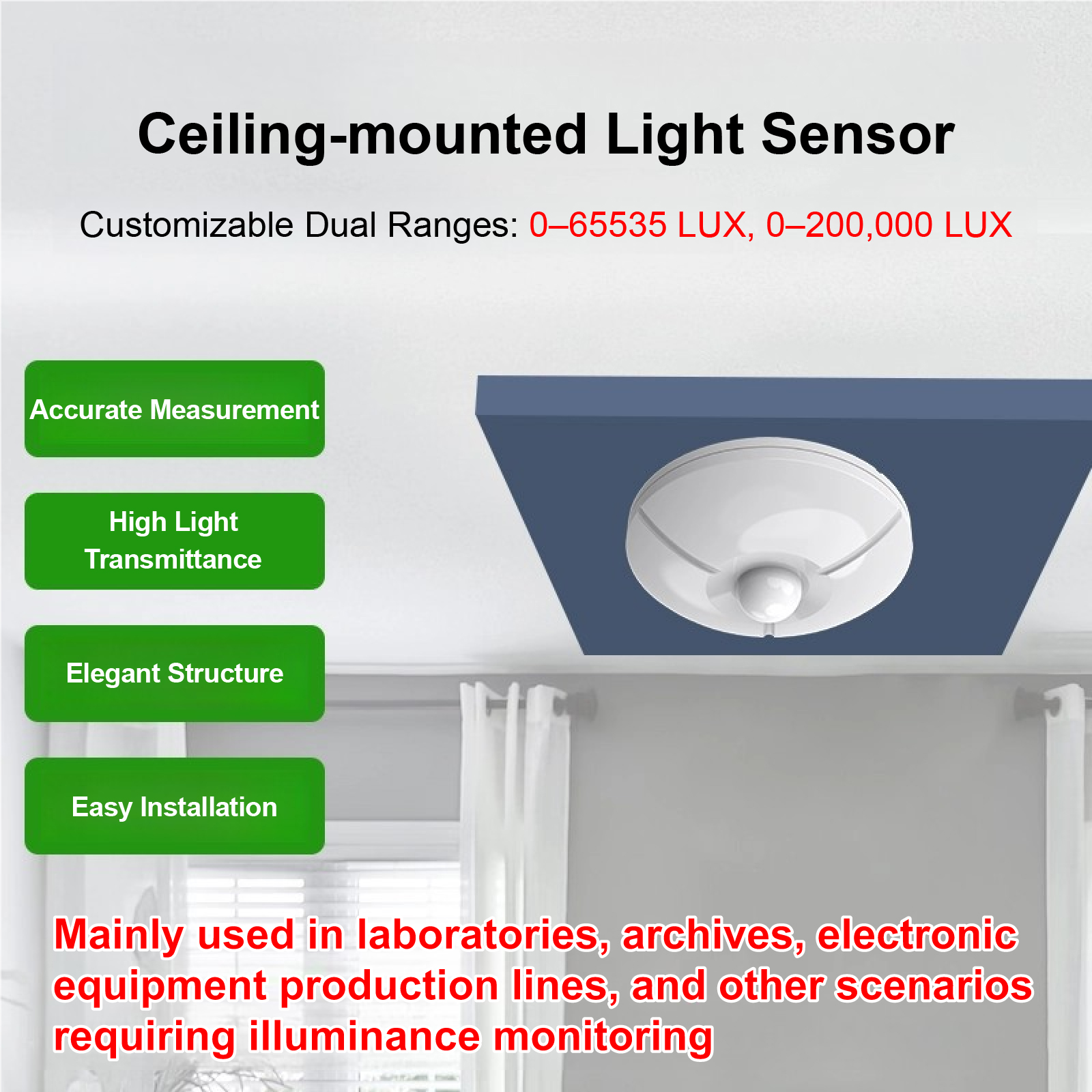 Ceiling-mounted Light Sensor

Customizable Dual Ranges: 0–65535 LUX, 0–200,000 LUX

Accurate Measurement

High Light Transmittance

Elegant Structure

Easy Installation

Mainly used in laboratories, archives, electronic equipment production lines, and other scenarios requiring illuminance monitoring